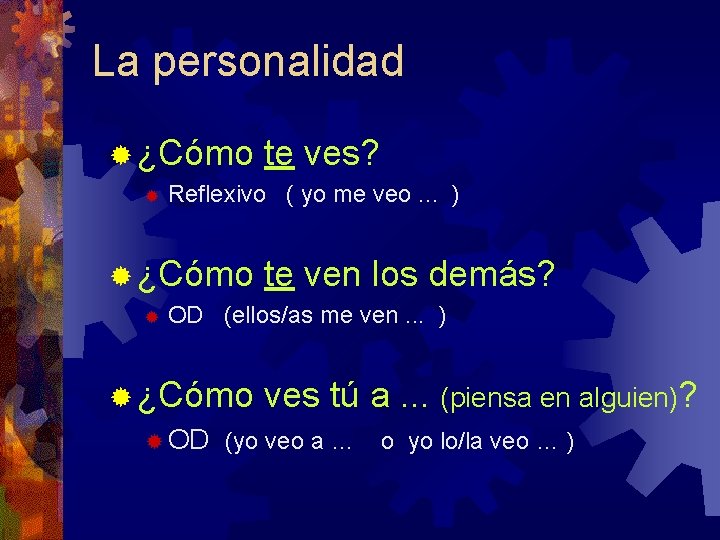 La personalidad

¿Cómo te ves?

Reflexivo ( yo me veo … )

¿Cómo te ven los demás?

OD (ellos/as me ven … )

¿Cómo ves tú a … (piensa en alguien)?

OD (yo veo a … o yo lo/la veo … )